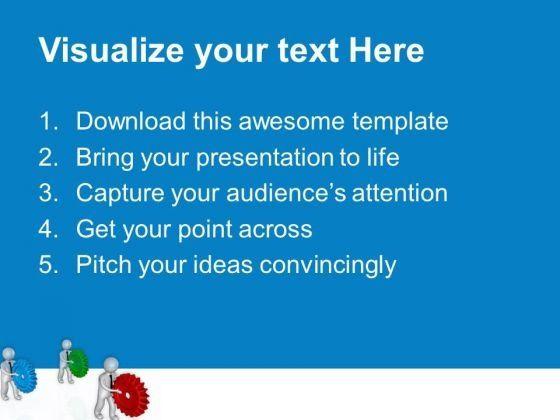 Visualize your text Here

1. Download this awesome template
2. Bring your presentation to life
3. Capture your audience's attention
4. Get your point across
5. Pitch your ideas convincingly